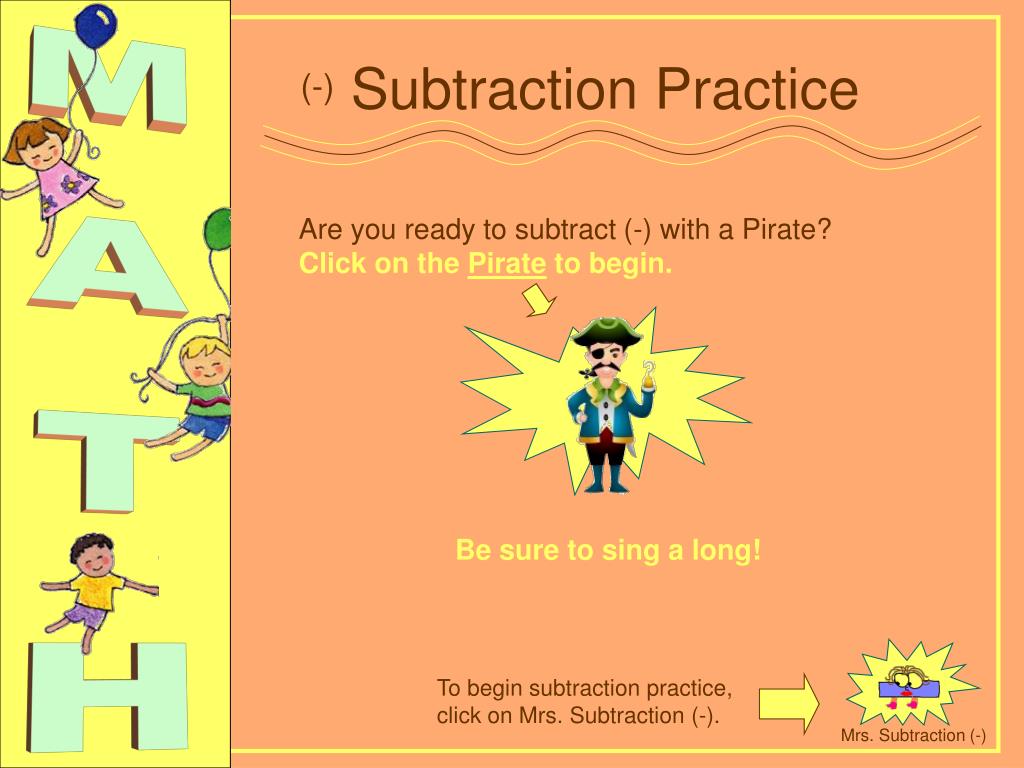 M
A
T
H

(-) Subtraction Practice

Are you ready to subtract (-) with a Pirate?
Click on the Pirate to begin.

Be sure to sing a long!

To begin subtraction practice, click on Mrs. Subtraction (-).

Mrs. Subtraction (-)